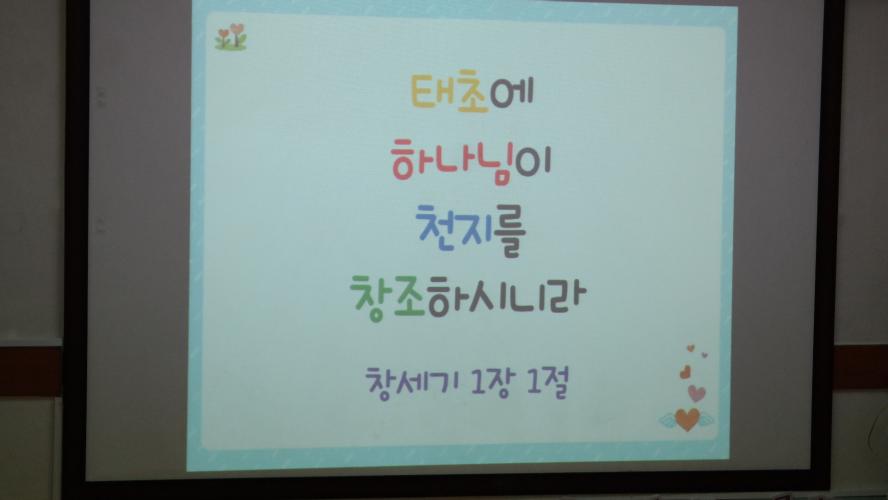 태초에
하나님이
천지를
창조하시니라

창세기 1장 1절